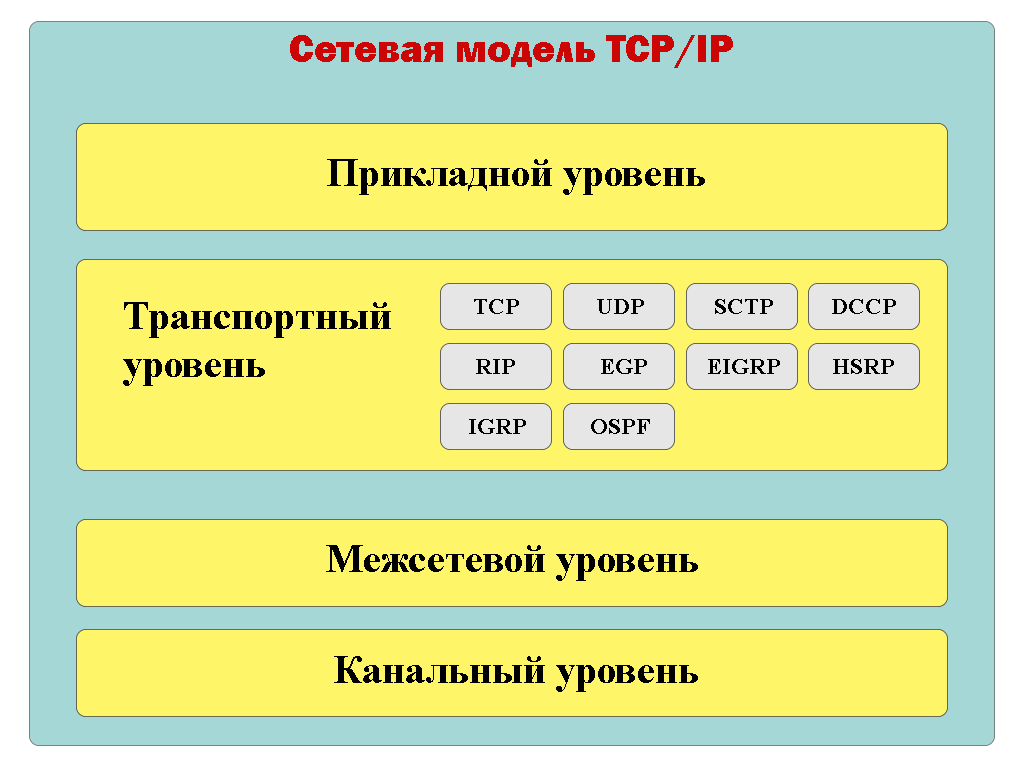 Сетевая модель TCP/IP

Прикладной уровень

Транспортный уровень

TCP
UDP
SCTP
DCCP
RIP
EGP
EIGRP
HSRP
IGRP
OSPF

Межсетевой уровень

Канальный уровень